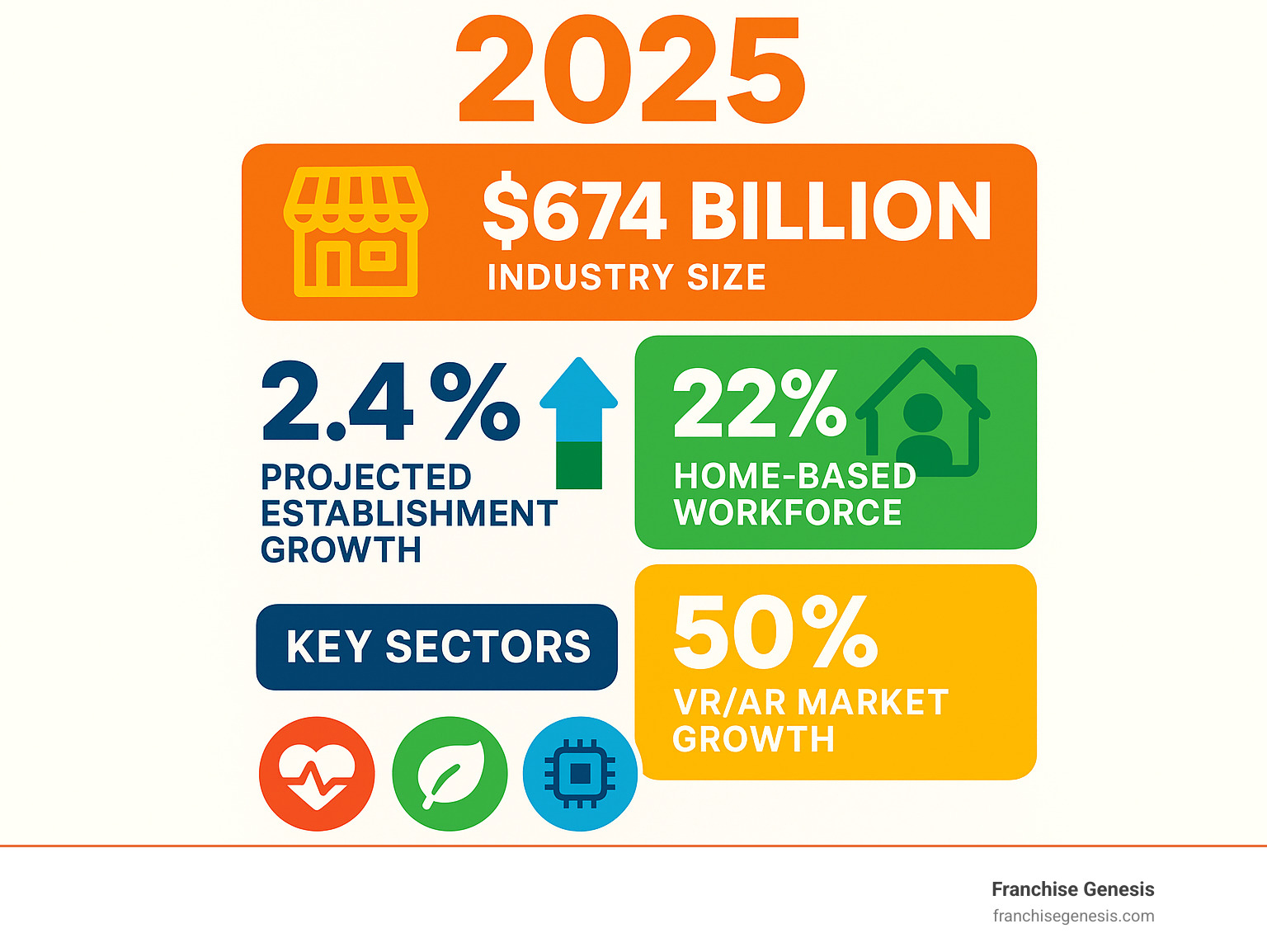 2025

$674 BILLION
INDUSTRY SIZE

2.4%
PROJECTED ESTABLISHMENT GROWTH

22%
HOME-BASED WORKFORCE

KEY SECTORS

50%
VR/AR MARKET GROWTH

Franchise Genesis
franchisegenesis.com